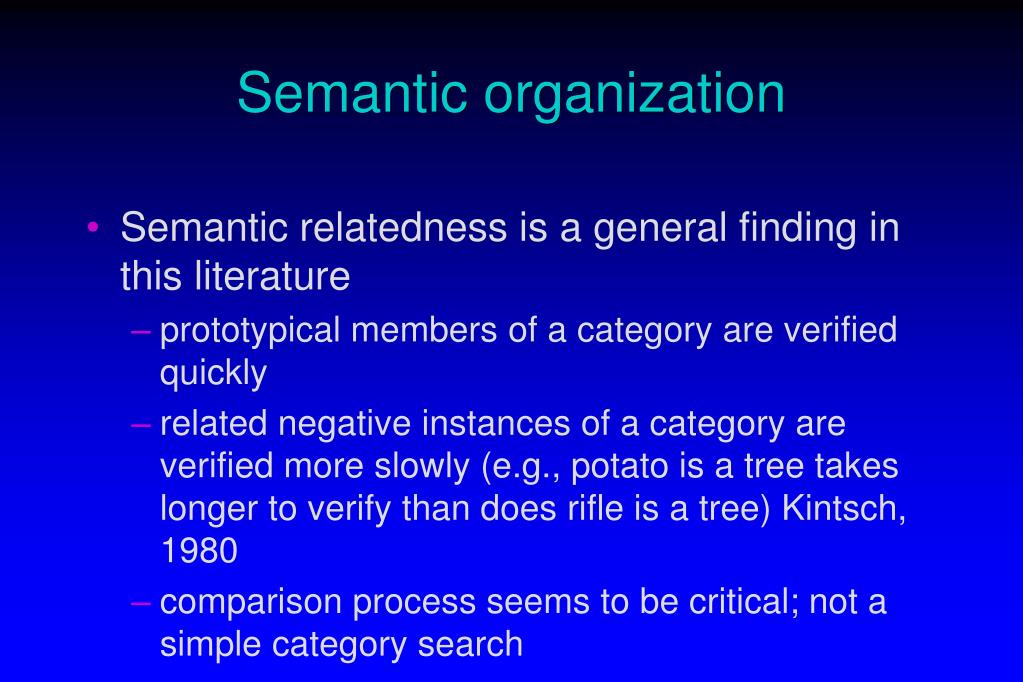 Semantic organization

• Semantic relatedness is a general finding in this literature
– prototypical members of a category are verified quickly
– related negative instances of a category are verified more slowly (e.g., potato is a tree takes longer to verify than does rifle is a tree) Kintsch, 1980
– comparison process seems to be critical; not a simple category search